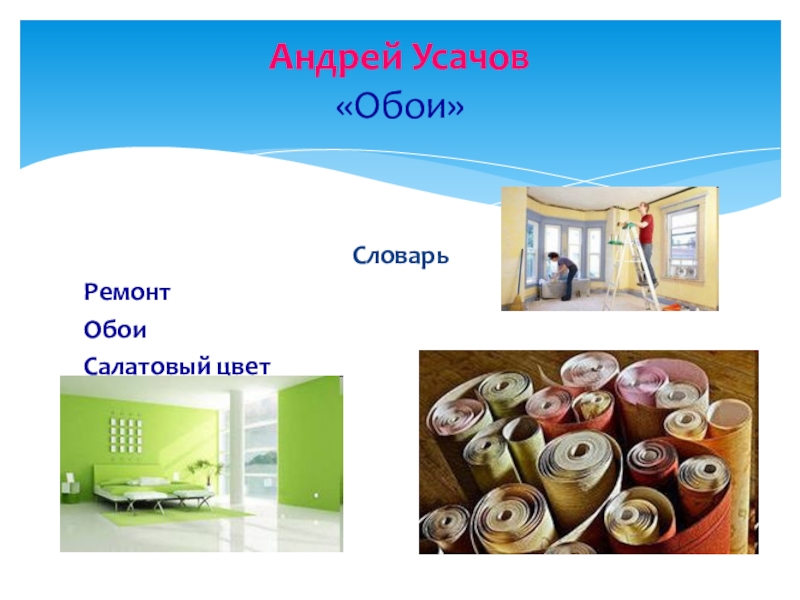 Андрей Усачов
«Обои»

Словарь

Ремонт

Обои

Салатовый цвет